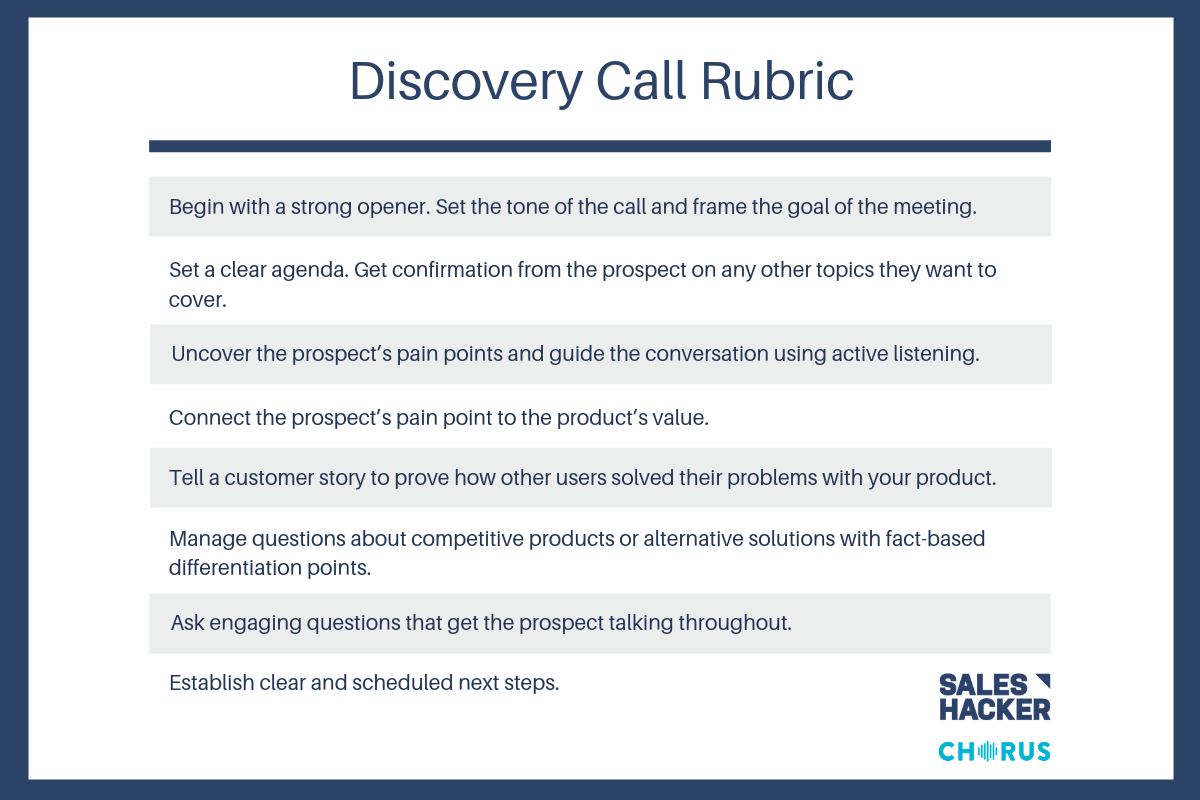 Discovery Call Rubric

Begin with a strong opener. Set the tone of the call and frame the goal of the meeting.

Set a clear agenda. Get confirmation from the prospect on any other topics they want to cover.

Uncover the prospect's pain points and guide the conversation using active listening.

Connect the prospect's pain point to the product's value.

Tell a customer story to prove how other users solved their problems with your product.

Manage questions about competitive products or alternative solutions with fact-based differentiation points.

Ask engaging questions that get the prospect talking throughout.

Establish clear and scheduled next steps.

SALES HACKER

CHORUS